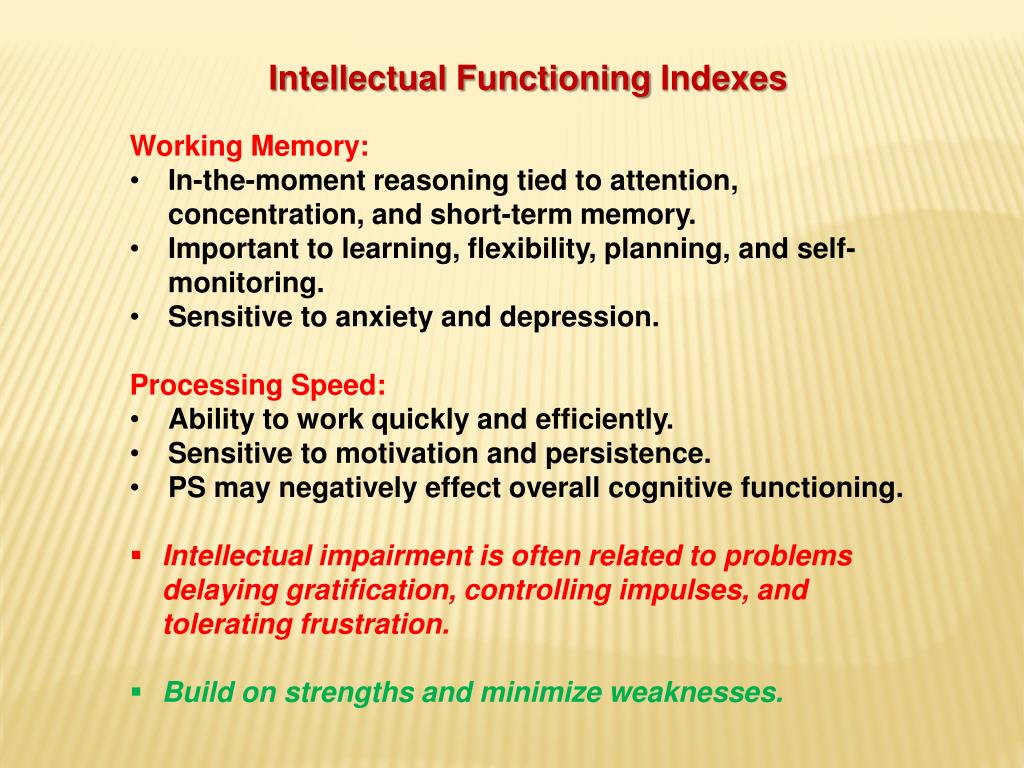 Intellectual Functioning Indexes

Working Memory:
• In-the-moment reasoning tied to attention, concentration, and short-term memory.
• Important to learning, flexibility, planning, and self-monitoring.
• Sensitive to anxiety and depression.

Processing Speed:
• Ability to work quickly and efficiently.
• Sensitive to motivation and persistence.
• PS may negatively effect overall cognitive functioning.

▪ Intellectual impairment is often related to problems delaying gratification, controlling impulses, and tolerating frustration.

▪ Build on strengths and minimize weaknesses.